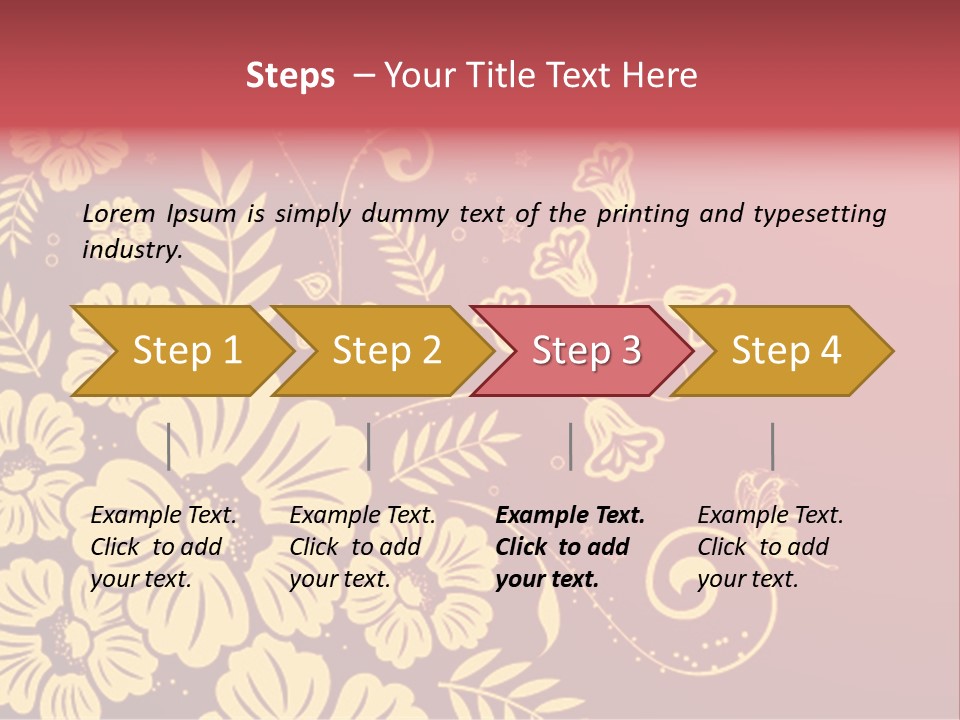 Steps – Your Title Text Here

Lorem Ipsum is simply dummy text of the printing and typesetting industry.

Step 1

Step 2

Step 3

Step 4

Example Text. Click to add your text.

Example Text. Click to add your text.

Example Text. Click to add your text.

Example Text. Click to add your text.